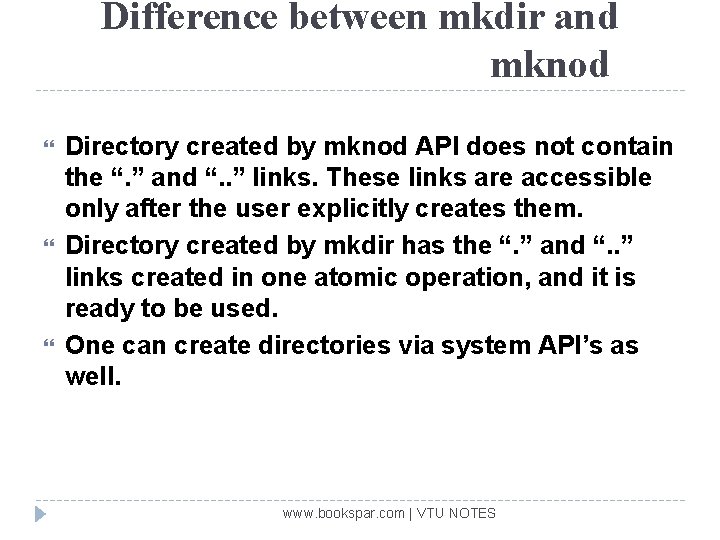 Difference between mkdir and mknod

“ Directory created by mknod API does not contain the “.” and “..” links. These links are accessible only after the user explicitly creates them.

“ Directory created by mkdir has the “.” and “..” links created in one atomic operation, and it is ready to be used.

“ One can create directories via system API’s as well.

www.bookspar.com | VTU NOTES